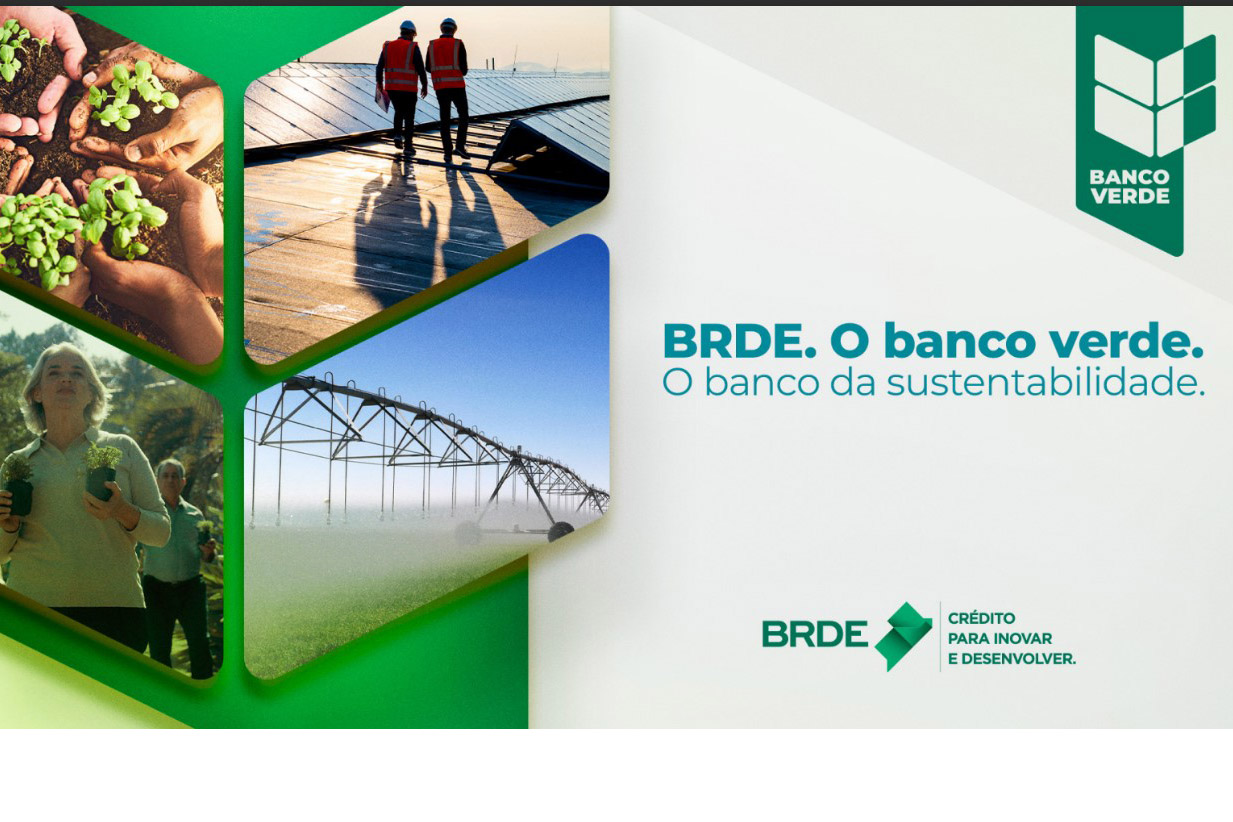 BANCO VERDE

BRDE. O banco verde.
O banco da sustentabilidade.

BRDE

CRÉDITO
PARA INOVAR
E DESENVOLVER.